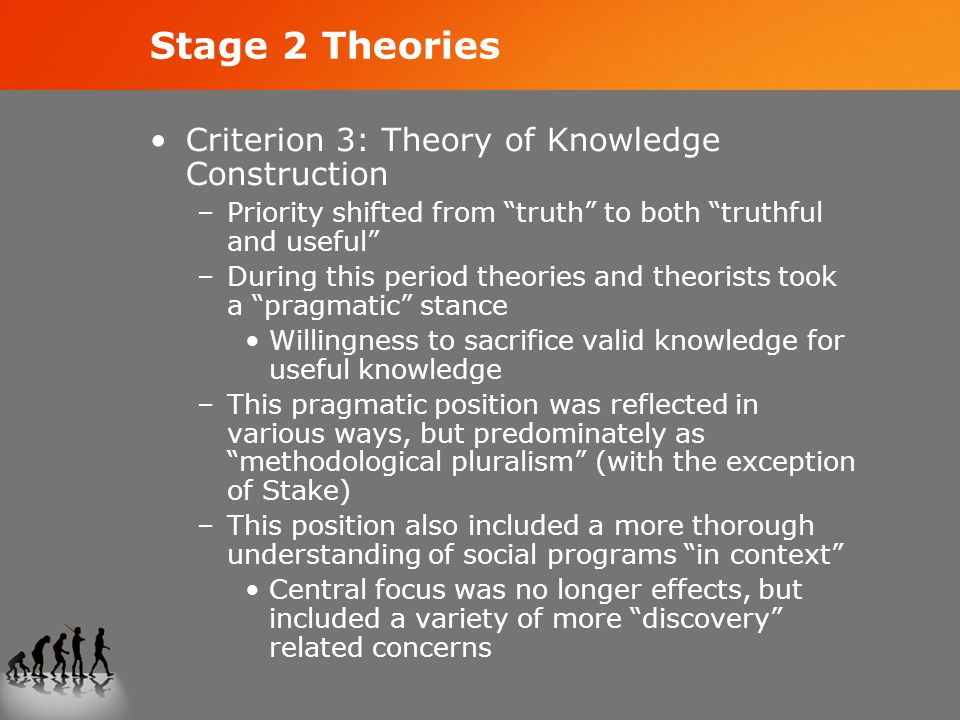 Stage 2 Theories

• Criterion 3: Theory of Knowledge Construction
– Priority shifted from “truth” to both “truthful and useful”
– During this period theories and theorists took a “pragmatic” stance
• Willingness to sacrifice valid knowledge for useful knowledge
– This pragmatic position was reflected in various ways, but predominately as “methodological pluralism” (with the exception of Stake)
– This position also included a more thorough understanding of social programs “in context”
• Central focus was no longer effects, but included a variety of more “discovery” related concerns